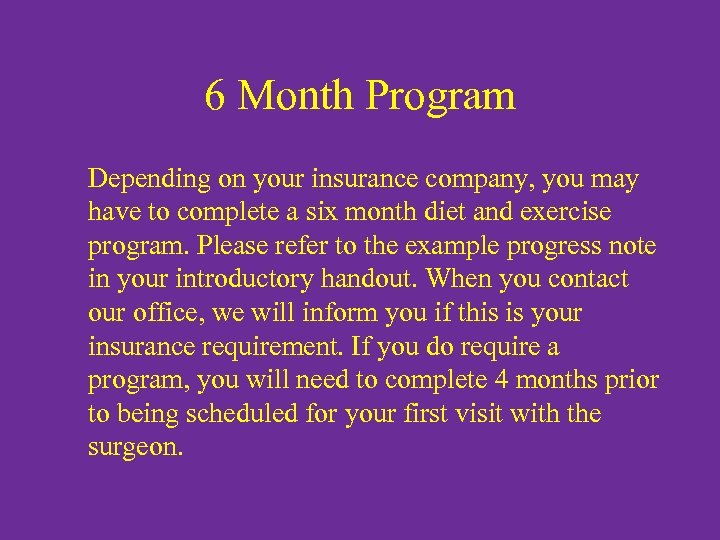 6 Month Program

Depending on your insurance company, you may have to complete a six month diet and exercise program. Please refer to the example progress note in your introductory handout. When you contact our office, we will inform you if this is your insurance requirement. If you do require a program, you will need to complete 4 months prior to being scheduled for your first visit with the surgeon.